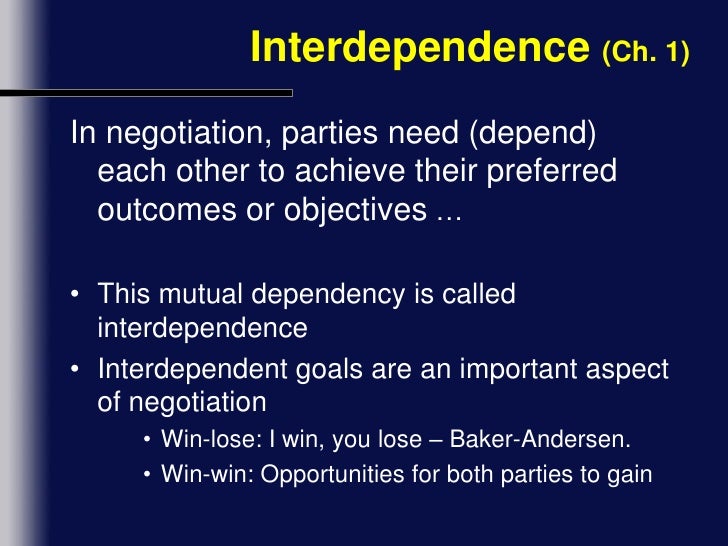 Interdependence (Ch. 1)

In negotiation, parties need (depend) each other to achieve their preferred outcomes or objectives ...

• This mutual dependency is called interdependence
• Interdependent goals are an important aspect of negotiation
  • Win-lose: I win, you lose – Baker-Andersen.
  • Win-win: Opportunities for both parties to gain